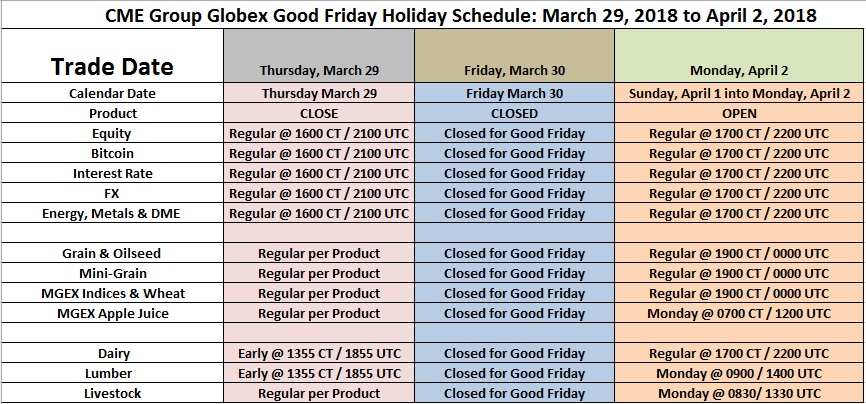 CME Group Globex Good Friday Holiday Schedule: March 29, 2018 to April 2, 2018

| Trade Date | Thursday, March 29 | Friday, March 30 | Monday, April 2 |
|---|---|---|---|
| Calendar Date | Thursday March 29 | Friday March 30 | Sunday, April 1 into Monday, April 2 |
| Product | CLOSE | CLOSED | OPEN |
| Equity | Regular @ 1600 CT / 2100 UTC | Closed for Good Friday | Regular @ 1700 CT / 2200 UTC |
| Bitcoin | Regular @ 1600 CT / 2100 UTC | Closed for Good Friday | Regular @ 1700 CT / 2200 UTC |
| Interest Rate | Regular @ 1600 CT / 2100 UTC | Closed for Good Friday | Regular @ 1700 CT / 2200 UTC |
| FX | Regular @ 1600 CT / 2100 UTC | Closed for Good Friday | Regular @ 1700 CT / 2200 UTC |
| Energy, Metals & DME | Regular @ 1600 CT / 2100 UTC | Closed for Good Friday | Regular @ 1700 CT / 2200 UTC |
| | | | |
| Grain & Oilseed | Regular per Product | Closed for Good Friday | Regular @ 1900 CT / 0000 UTC |
| Mini-Grain | Regular per Product | Closed for Good Friday | Regular @ 1900 CT / 0000 UTC |
| MGEX Indices & Wheat | Regular per Product | Closed for Good Friday | Regular @ 1900 CT / 0000 UTC |
| MGEX Apple Juice | Regular per Product | Closed for Good Friday | Monday @ 0700 CT / 1200 UTC |
| | | | |
| Dairy | Early @ 1355 CT / 1855 UTC | Closed for Good Friday | Regular @ 1700 CT / 2200 UTC |
| Lumber | Early @ 1355 CT / 1855 UTC | Closed for Good Friday | Monday @ 0900 / 1400 UTC |
| Livestock | Regular per Product | Closed for Good Friday | Monday @ 0830/ 1330 UTC |